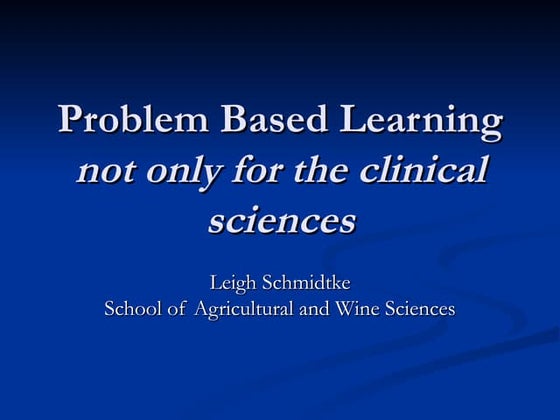 Problem Based Learning
not only for the clinical sciences

Leigh Schmidtke
School of Agricultural and Wine Sciences